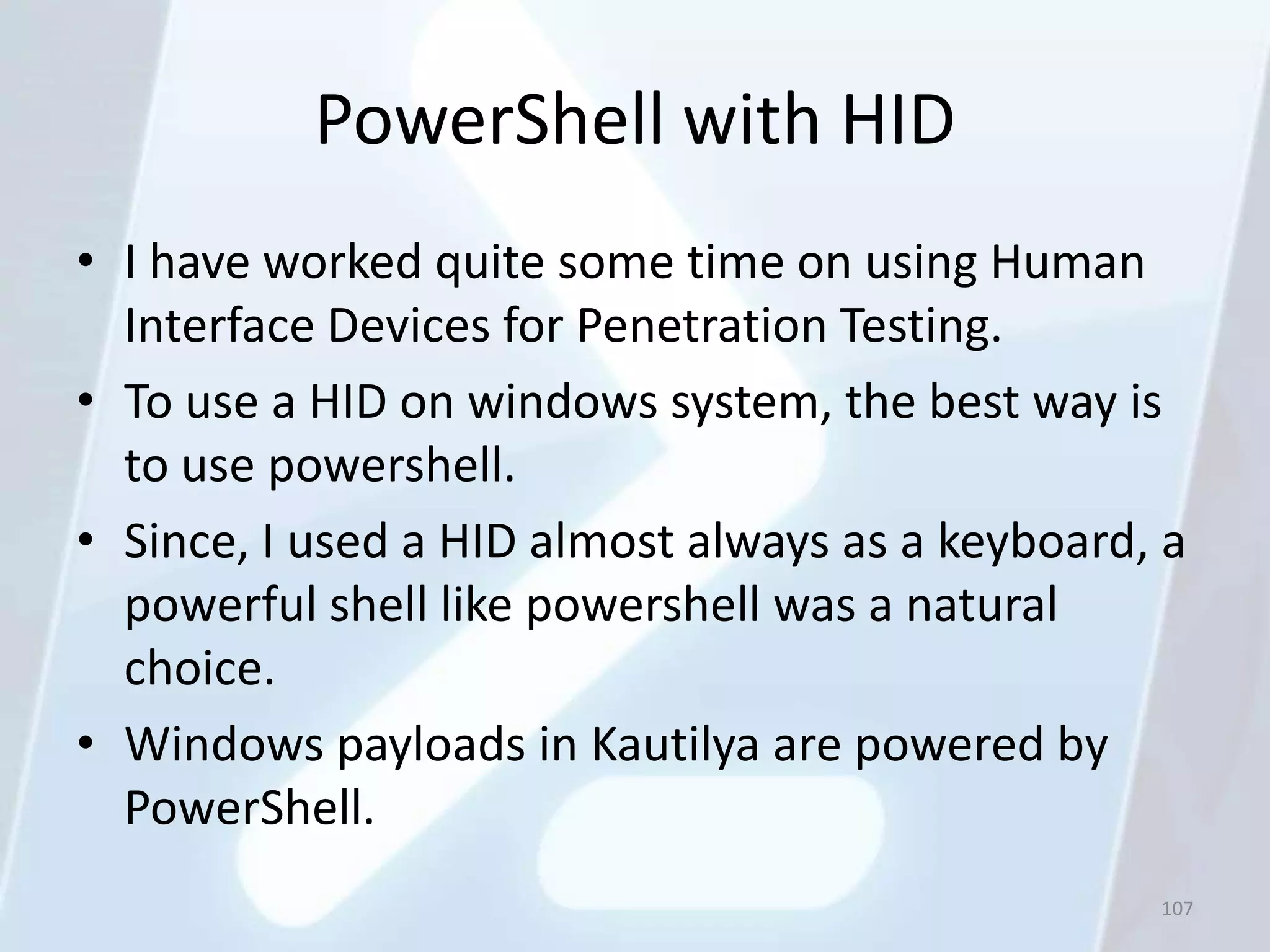 PowerShell with HID

• I have worked quite some time on using Human Interface Devices for Penetration Testing.
• To use a HID on windows system, the best way is to use powershell.
• Since, I used a HID almost always as a keyboard, a powerful shell like powershell was a natural choice.
• Windows payloads in Kautilya are powered by PowerShell.

107